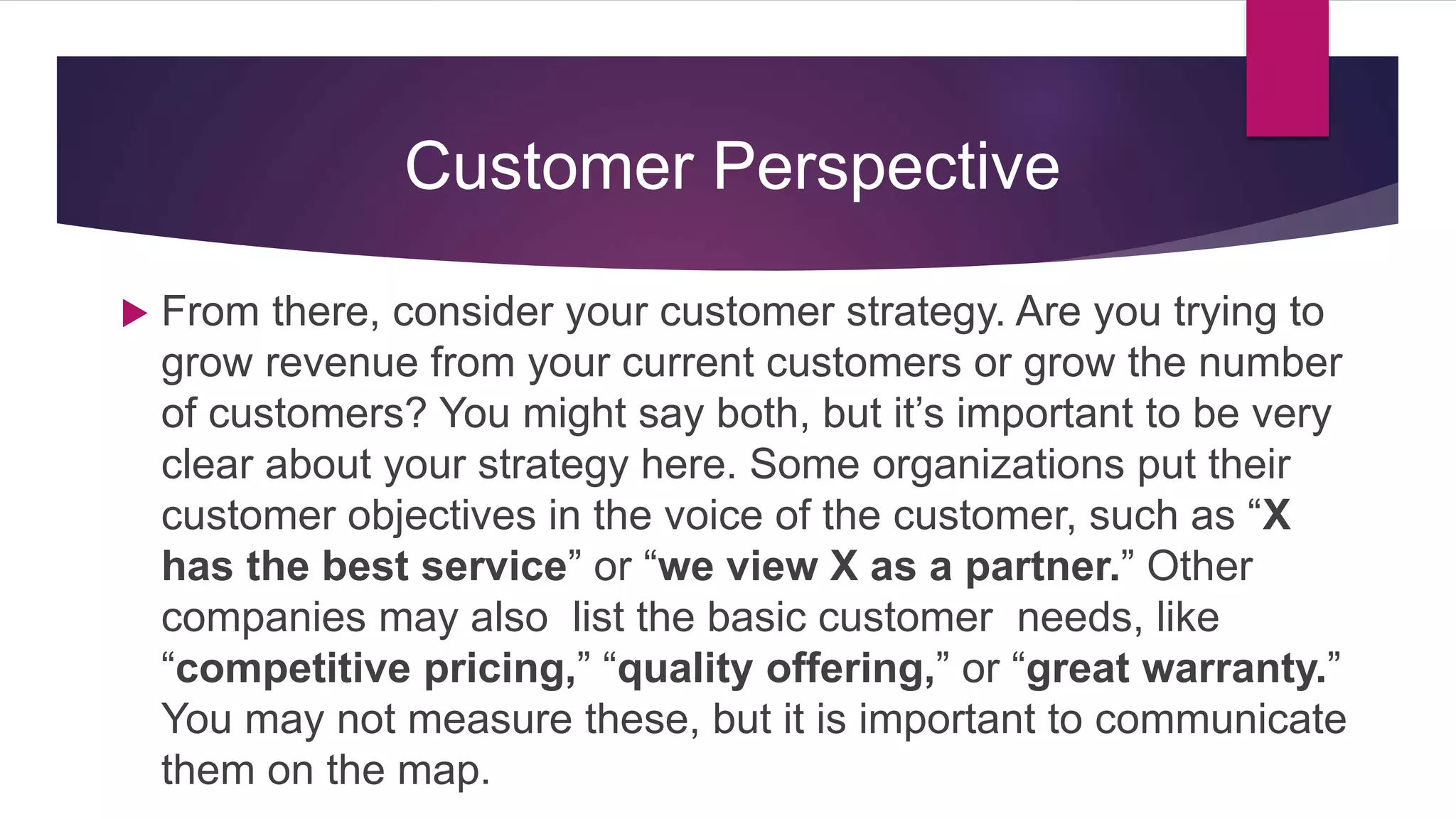 Customer Perspective

From there, consider your customer strategy. Are you trying to grow revenue from your current customers or grow the number of customers? You might say both, but it’s important to be very clear about your strategy here. Some organizations put their customer objectives in the voice of the customer, such as “X has the best service” or “we view X as a partner.” Other companies may also list the basic customer needs, like “competitive pricing,” “quality offering,” or “great warranty.” You may not measure these, but it is important to communicate them on the map.